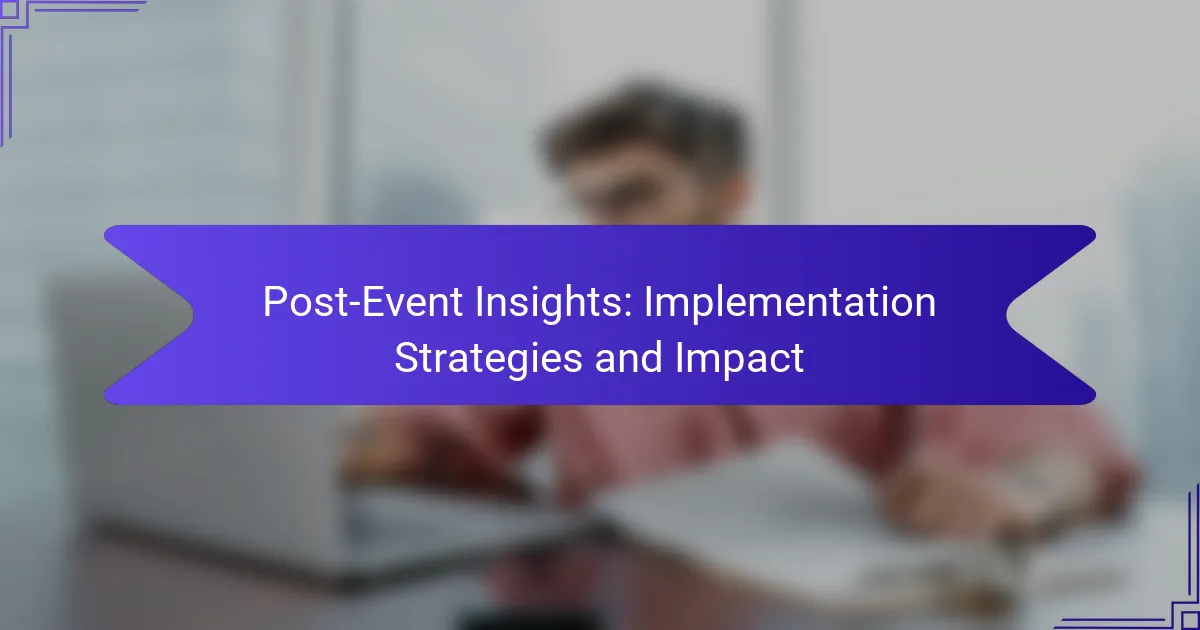 Post-Event Insights: Implementation Strategies and Impact